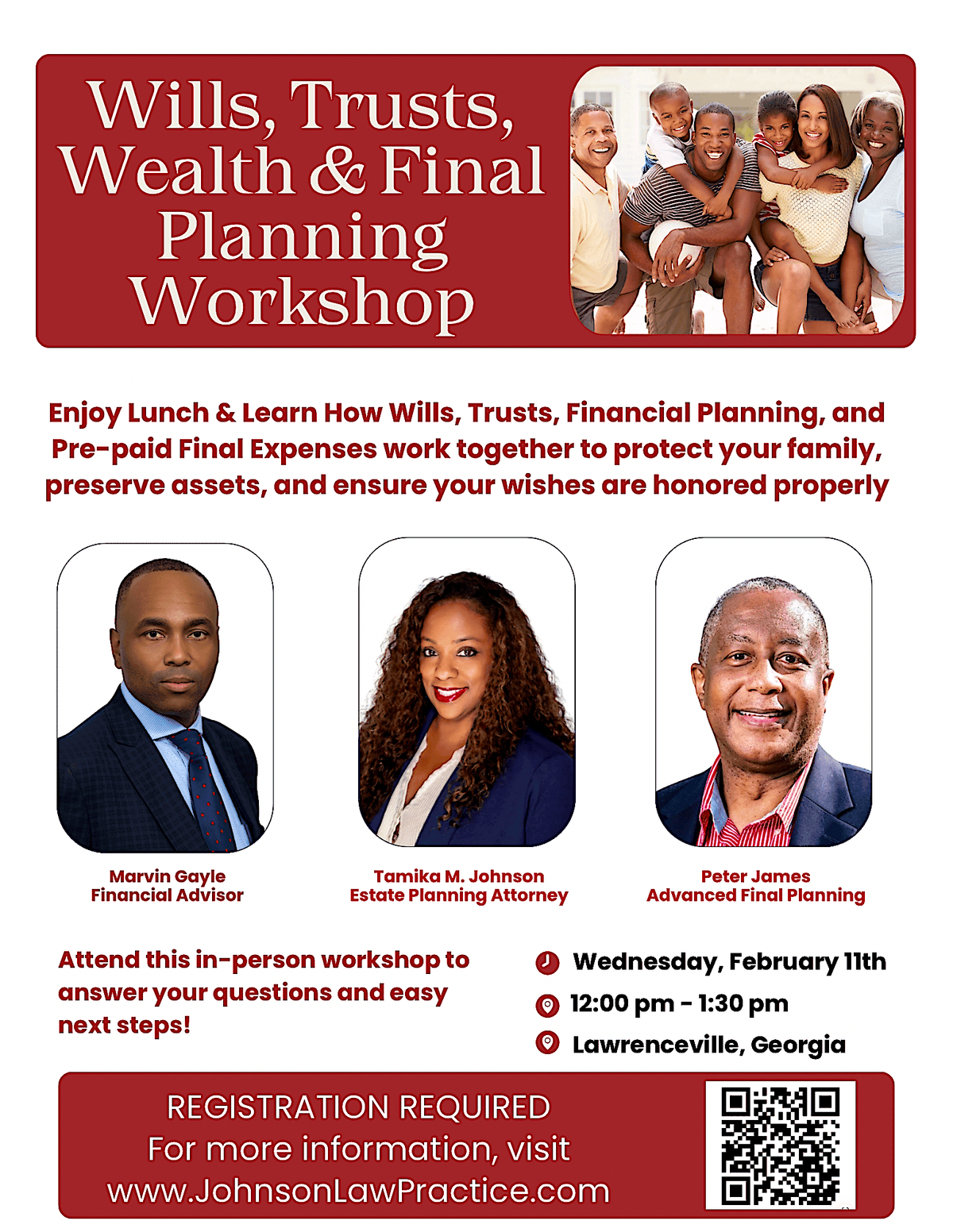 Wills, Trusts, Wealth & Final Planning Workshop

Enjoy Lunch & Learn How Wills, Trusts, Financial Planning, and Pre-paid Final Expenses work together to protect your family, preserve assets, and ensure your wishes are honored properly

Marvin Gayle
Financial Advisor

Tamika M. Johnson
Estate Planning Attorney

Peter James
Advanced Final Planning

Attend this in-person workshop to answer your questions and easy next steps!

Wednesday, February 11th
12:00 pm - 1:30 pm
Lawrenceville, Georgia

REGISTRATION REQUIRED
For more information, visit
www.JohnsonLawPractice.com